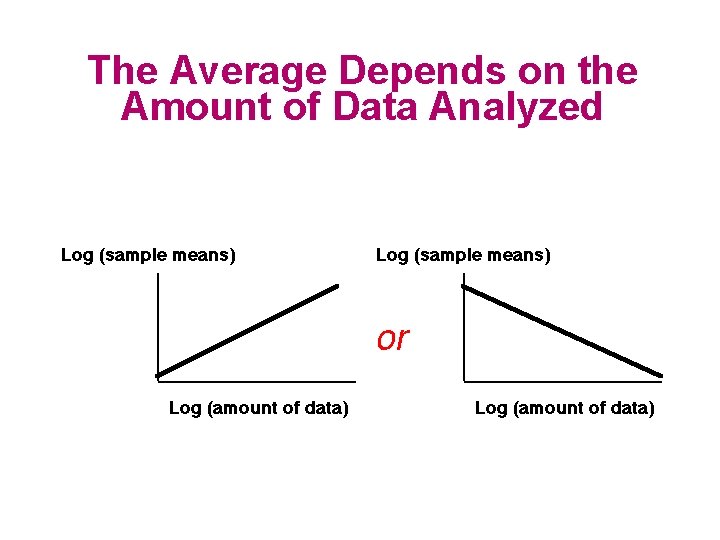 The Average Depends on the Amount of Data Analyzed

Log (sample means)

Log (amount of data)

or

Log (sample means)

Log (amount of data)